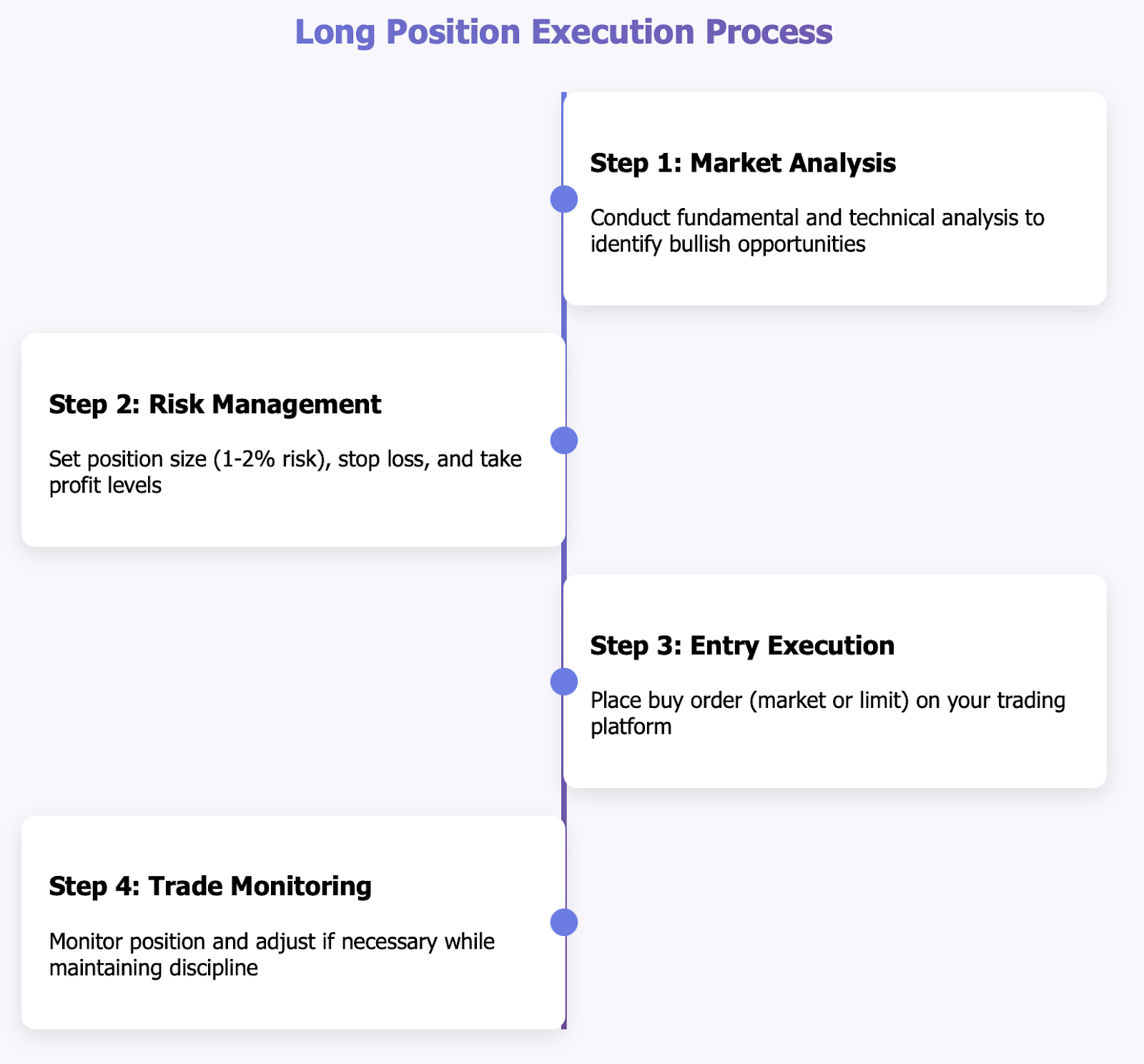 Long Position Execution Process

Step 1: Market Analysis

Conduct fundamental and technical analysis to identify bullish opportunities

Step 2: Risk Management

Set position size (1-2% risk), stop loss, and take profit levels

Step 3: Entry Execution

Place buy order (market or limit) on your trading platform

Step 4: Trade Monitoring

Monitor position and adjust if necessary while maintaining discipline